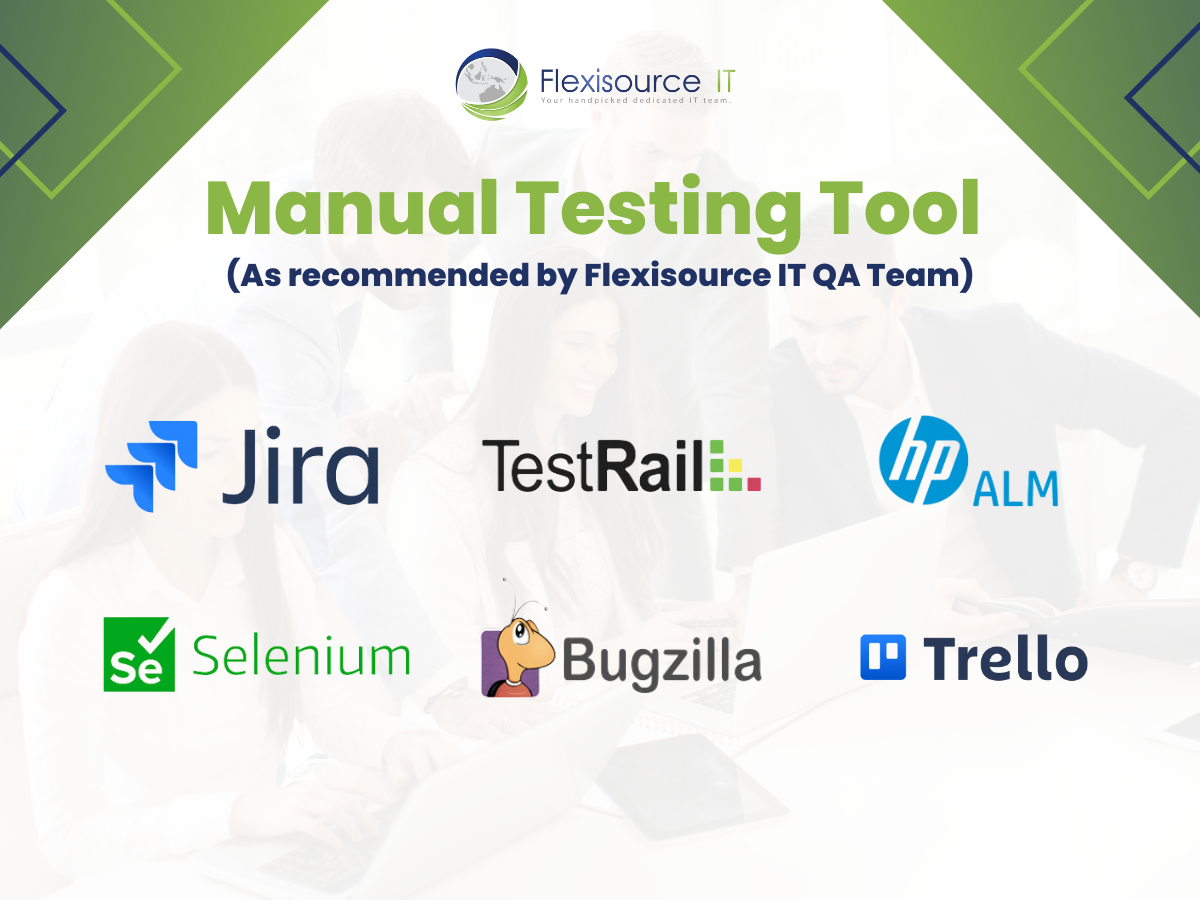 Flexisource IT
Your handpicked dedicated IT team.

Manual Testing Tool
(As recommended by Flexisource IT QA Team)

Jira
TestRail
hp ALM

Se Selenium
Bugzilla
Trello